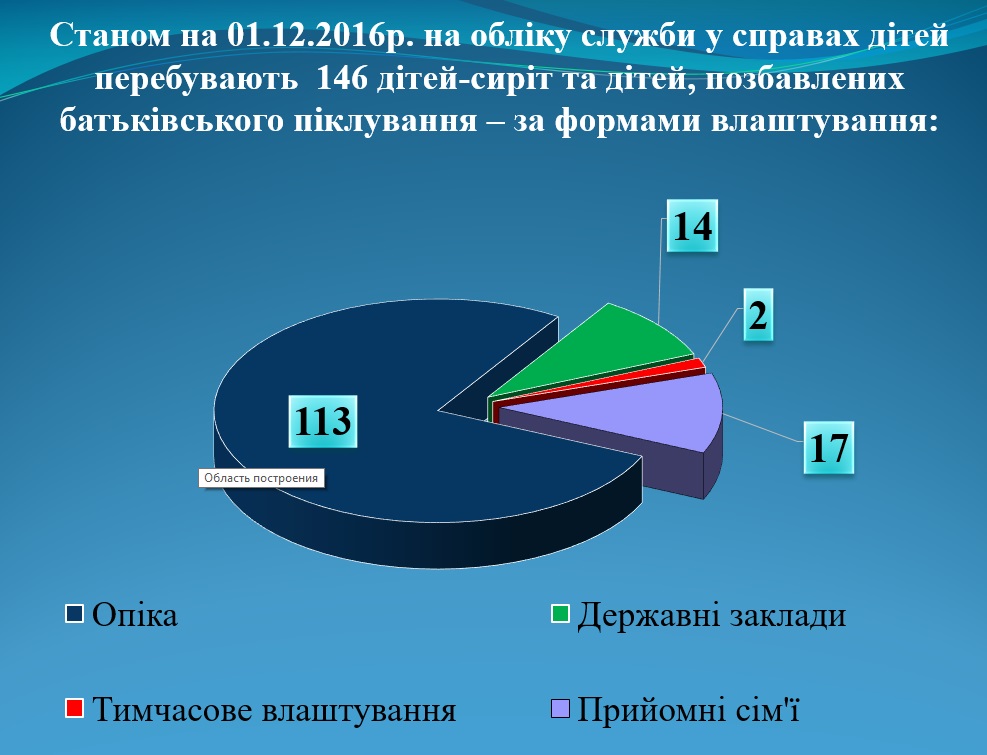 Станом на 01.12.2016р. на обліку служби у справах дітей перебувають 146 дітей-сиріт та дітей, позбавлених батьківського піклування – за формами влаштування:

14

2

113

17

Область построения

Опіка

Державні заклади

Тимчасове влаштування

Прийомні сім'ї